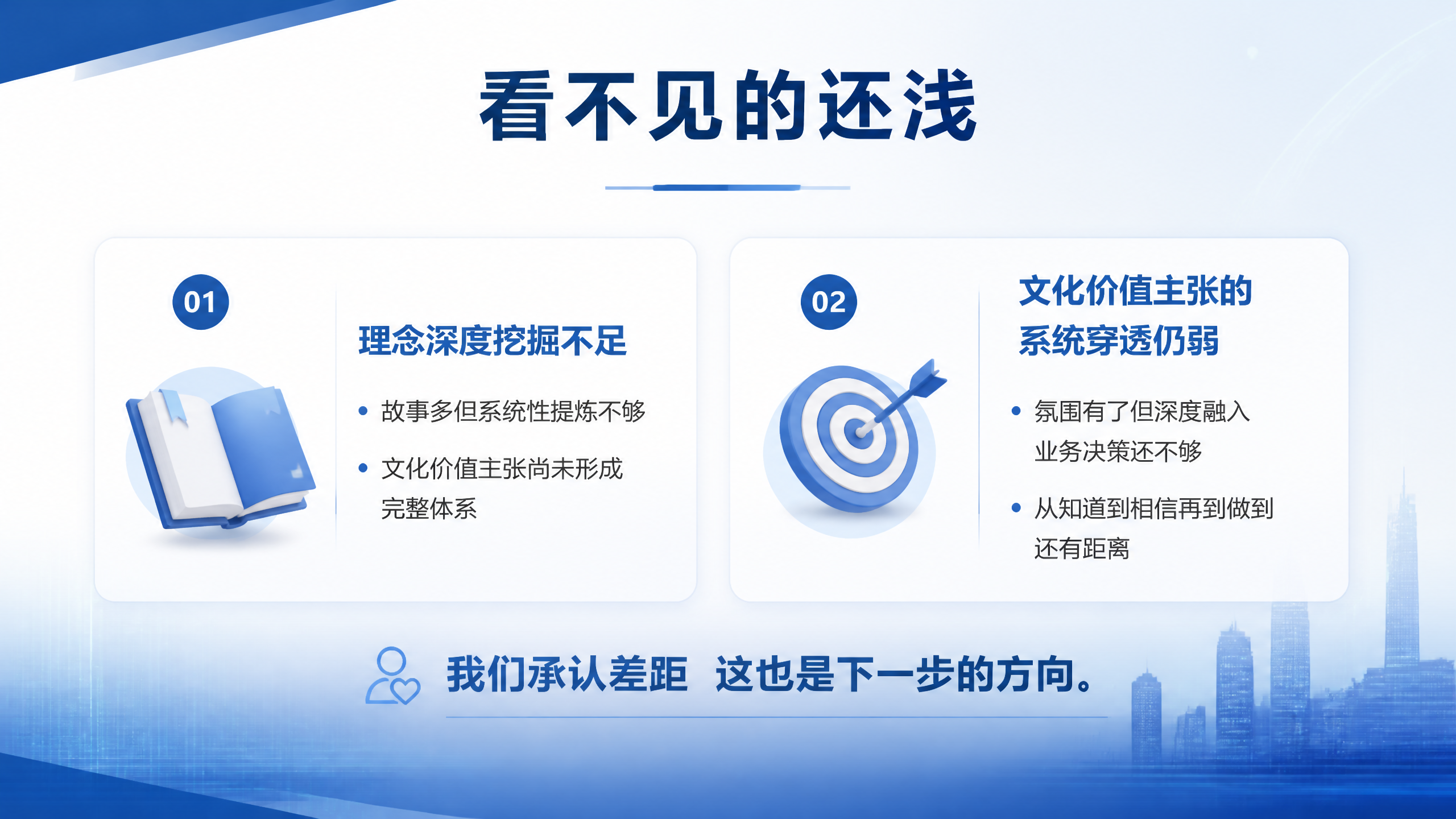 看不见的还浅

01

理念深度挖掘不足

• 故事多但系统性提炼不够

• 文化价值主张尚未形成完整体系

02

文化价值主张的系统穿透仍弱

• 氛围有了但深度融入业务决策还不够

• 从知道到相信再到做到还有距离

我们承认差距 这也是下一步的方向。